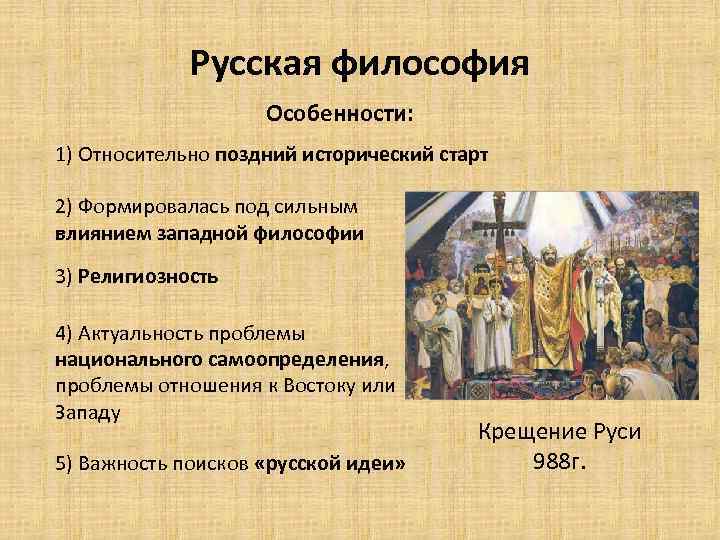 Русская философия

Особенности:

1) Относительно поздний исторический старт

2) Формировалась под сильным влиянием западной философии

3) Религиозность

4) Актуальность проблемы национального самоопределения, проблемы отношения к Востоку или Западу

5) Важность поисков «русской идеи»

Крещение Руси 988г.